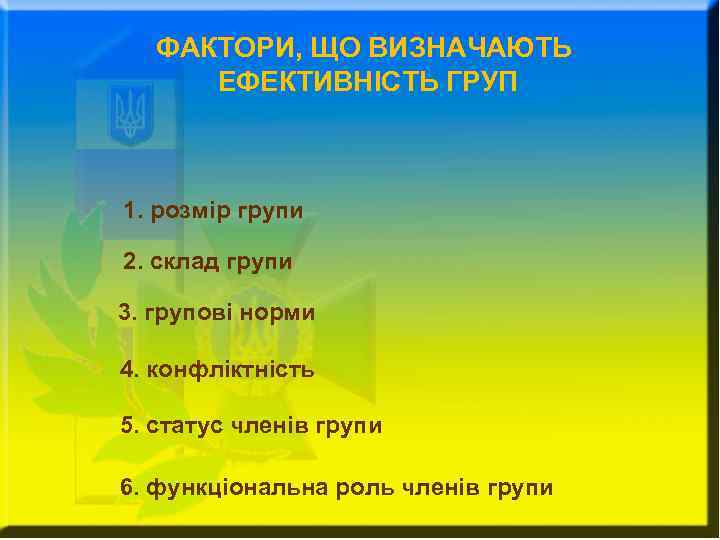 ФАКТОРИ, ЩО ВИЗНАЧАЮТЬ ЕФЕКТИВНІСТЬ ГРУП

1. розмір групи

2. склад групи

3. групові норми

4. конфліктність

5. статус членів групи

6. функціональна роль членів групи